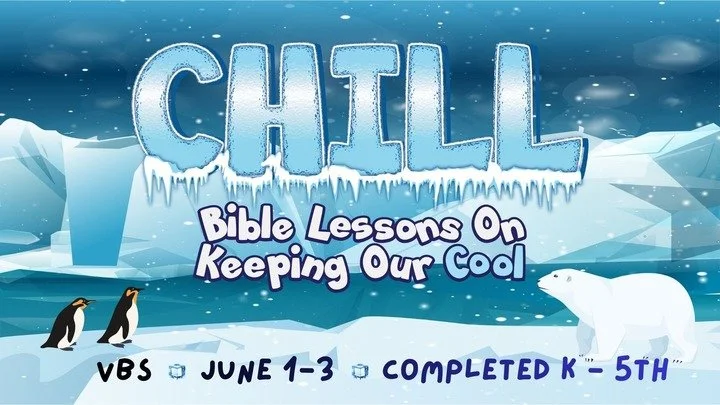 CHILL

Bible Lessons On Keeping Our Cool

VBS JUNE 1-3 COMPLETED K - 5TH